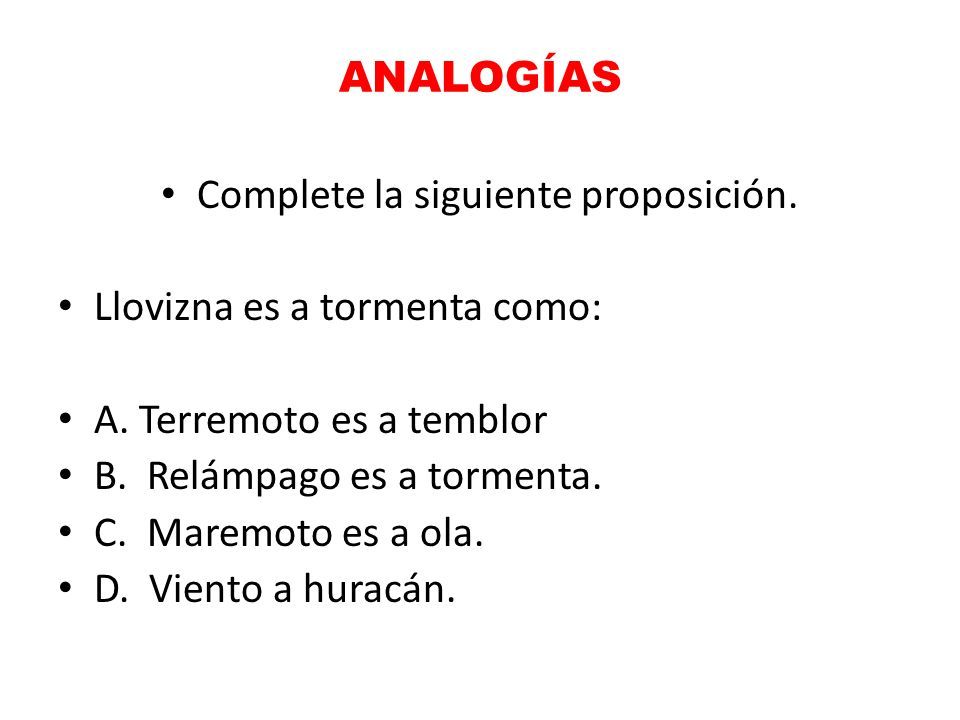 ANALOGÍAS

• Complete la siguiente proposición.

• Llovizna es a tormenta como:

• A. Terremoto es a temblor
• B. Relámpago es a tormenta.
• C. Maremoto es a ola.
• D. Viento a huracán.